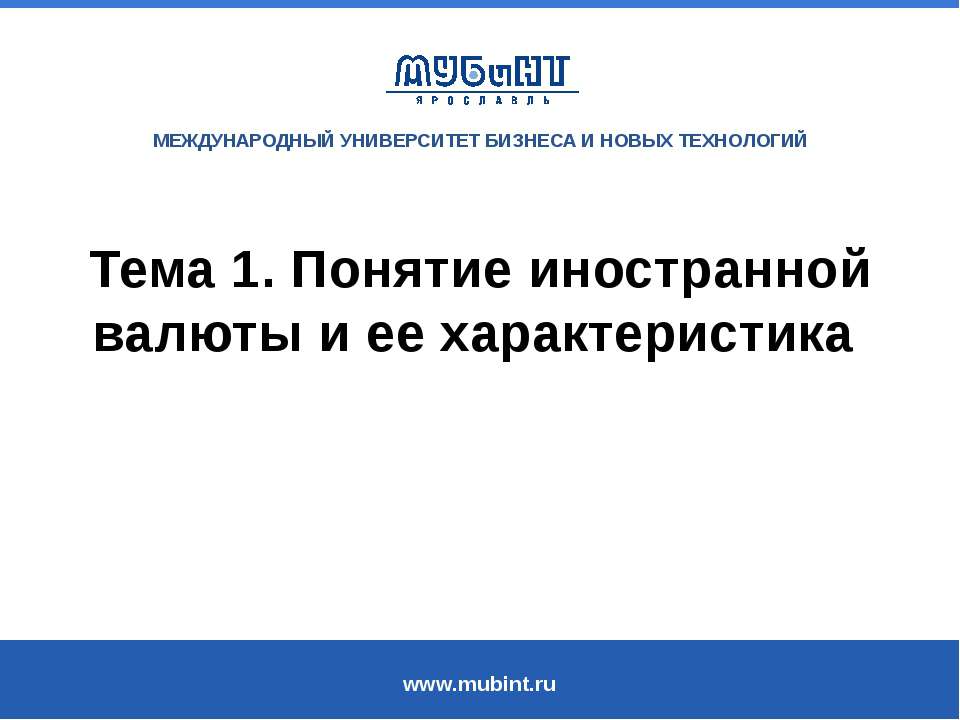 МУБиНТ
ЯРОСЛАВЛЬ

МЕЖДУНАРОДНЫЙ УНИВЕРСИТЕТ БИЗНЕСА И НОВЫХ ТЕХНОЛОГИЙ

Тема 1. Понятие иностранной валюты и ее характеристика

www.mubint.ru